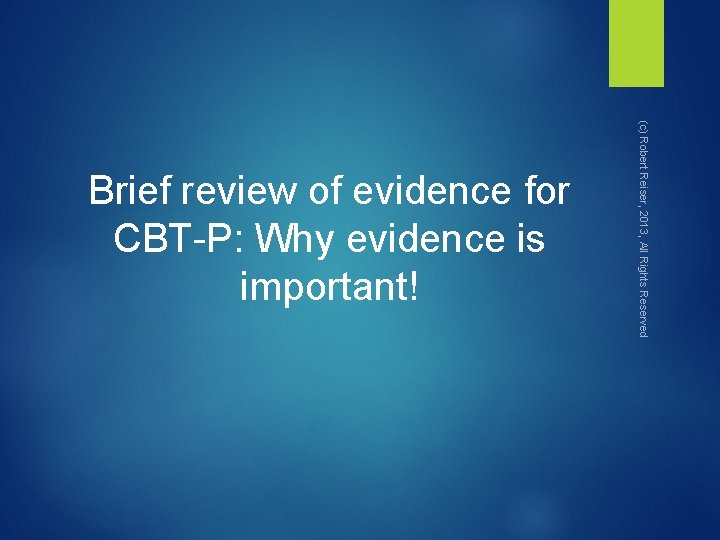 Brief review of evidence for CBT-P: Why evidence is important!

(c) Robert Reiser, 2013, All Rights Reserved